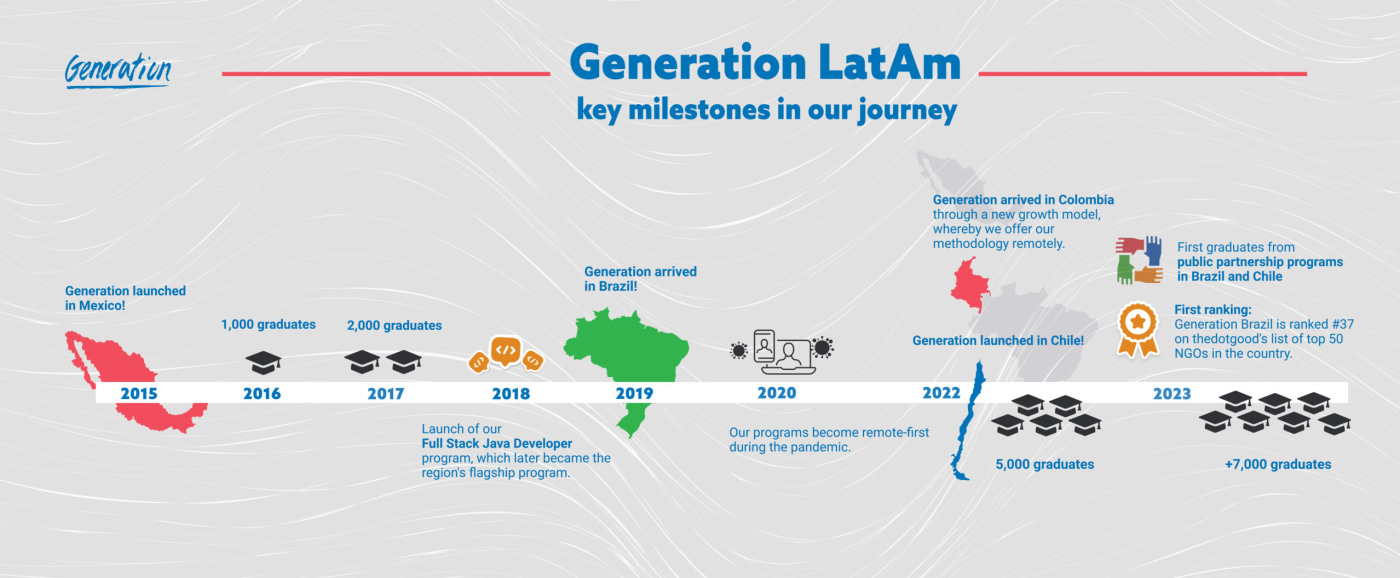 Generation

Generation LatAm
key milestones in our journey

Generation launched in Mexico!

2015

1,000 graduates

2016

2,000 graduates

2017

2018

Launch of our Full Stack Java Developer program, which later became the region's flagship program.

Generation arrived in Brazil!

2019

2020

Our programs become remote-first during the pandemic.

Generation arrived in Colombia through a new growth model, whereby we offer our methodology remotely.

Generation launched in Chile!

2022

5,000 graduates

First graduates from public partnership programs in Brazil and Chile

First ranking:
Generation Brazil is ranked #37 on thedotgood's list of top 50 NGOs in the country.

2023

+7,000 graduates